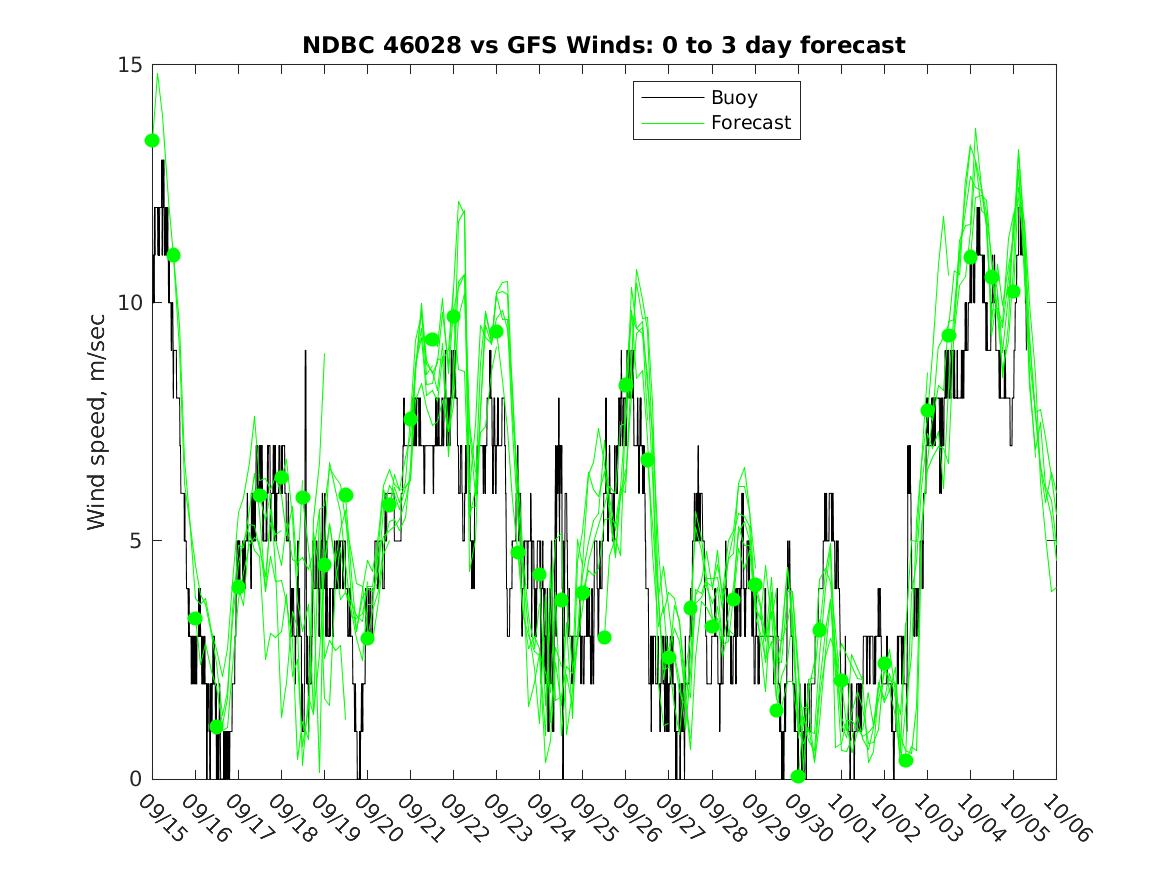 NDBC 46028 vs GFS Winds: 0 to 3 day forecast

Buoy
Forecast

Wind speed, m/sec

15
10
5
0

09/15
09/16
09/17
09/18
09/19
09/20
09/21
09/22
09/23
09/24
09/25
09/26
09/27
09/28
09/29
09/30
10/01
10/02
10/03
10/04
10/05
10/06